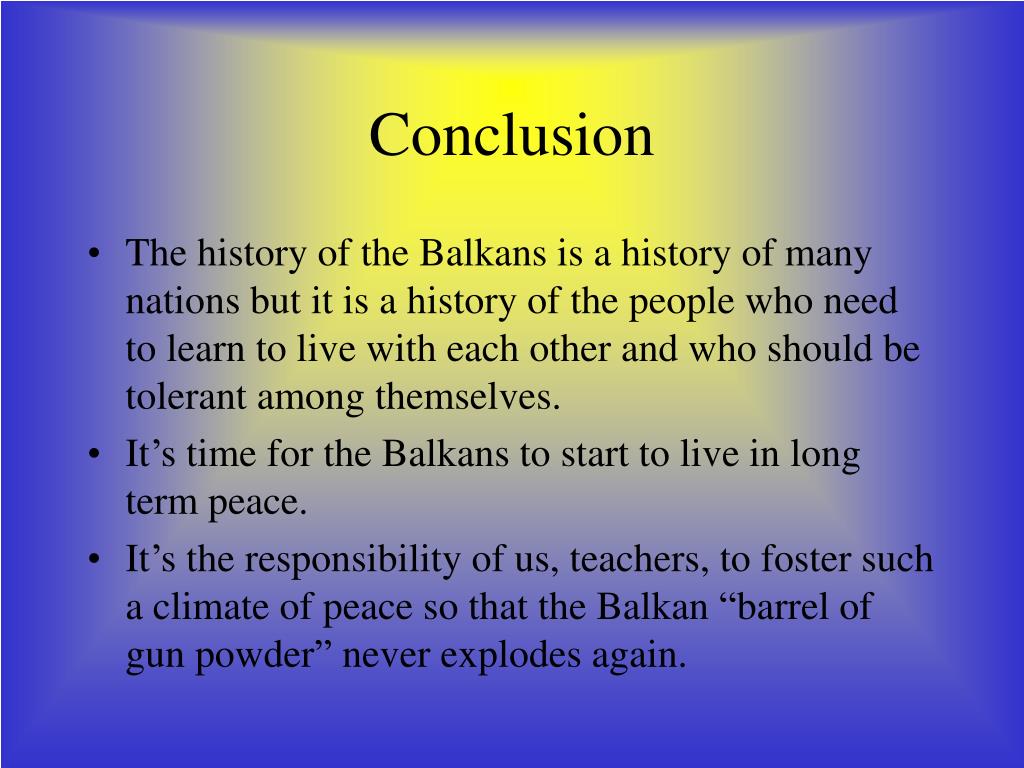 Conclusion

• The history of the Balkans is a history of many nations but it is a history of the people who need to learn to live with each other and who should be tolerant among themselves.
• It’s time for the Balkans to start to live in long term peace.
• It’s the responsibility of us, teachers, to foster such a climate of peace so that the Balkan “barrel of gun powder” never explodes again.